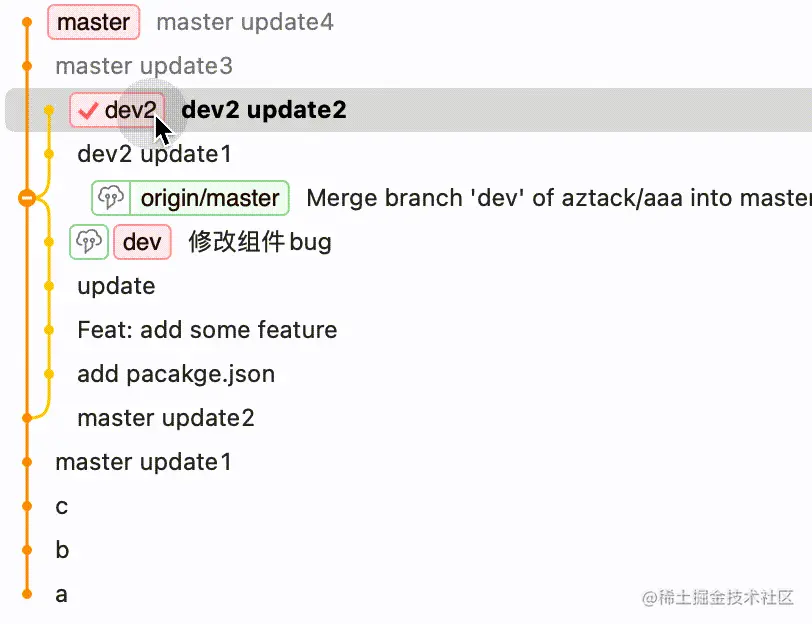 master master update4
master update3
dev2 dev2 update2
dev2 update1
origin/master Merge branch 'dev' of aztack/aaa into master
dev 修改组件 bug
update
Feat: add some feature
add pacakge.json
master update2
master update1
c
b
a
@稀土掘金技术社区